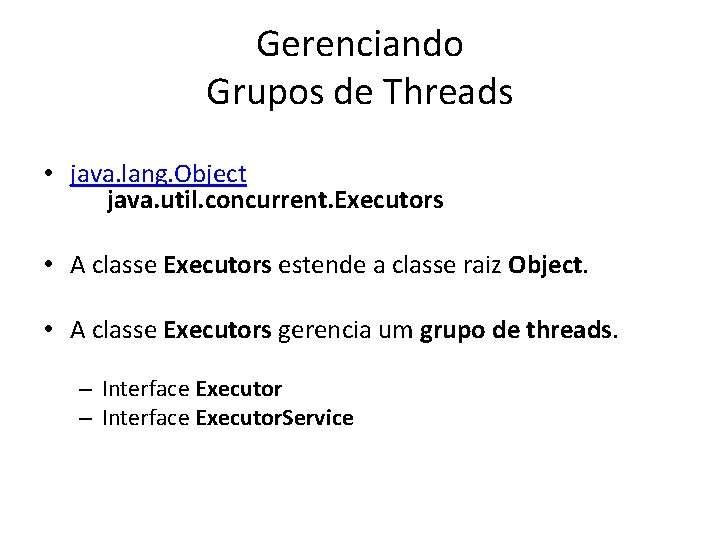 Gerenciando
Grupos de Threads

• java.lang.Object
java.util.concurrent.Executors

• A classe Executors estende a classe raiz Object.

• A classe Executors gerencia um grupo de threads.

– Interface Executor
– Interface ExecutorService